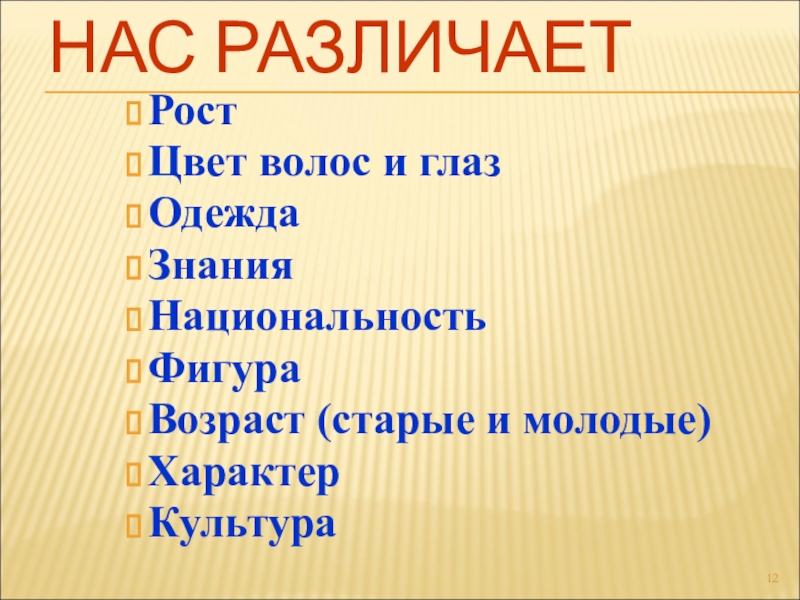 НАС РАЗЛИЧАЕТ

Рост

Цвет волос и глаз

Одежда

Знания

Национальность

Фигура

Возраст (старые и молодые)

Характер

Культура

12